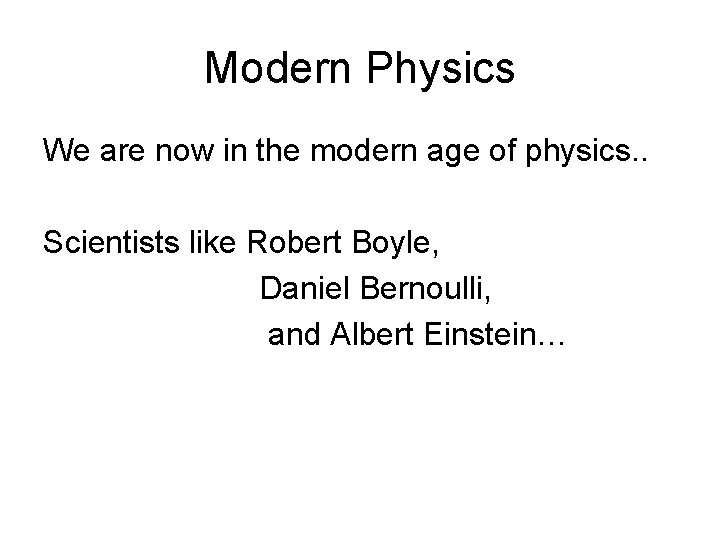 Modern Physics

We are now in the modern age of physics..

Scientists like Robert Boyle,
Daniel Bernoulli,
and Albert Einstein…